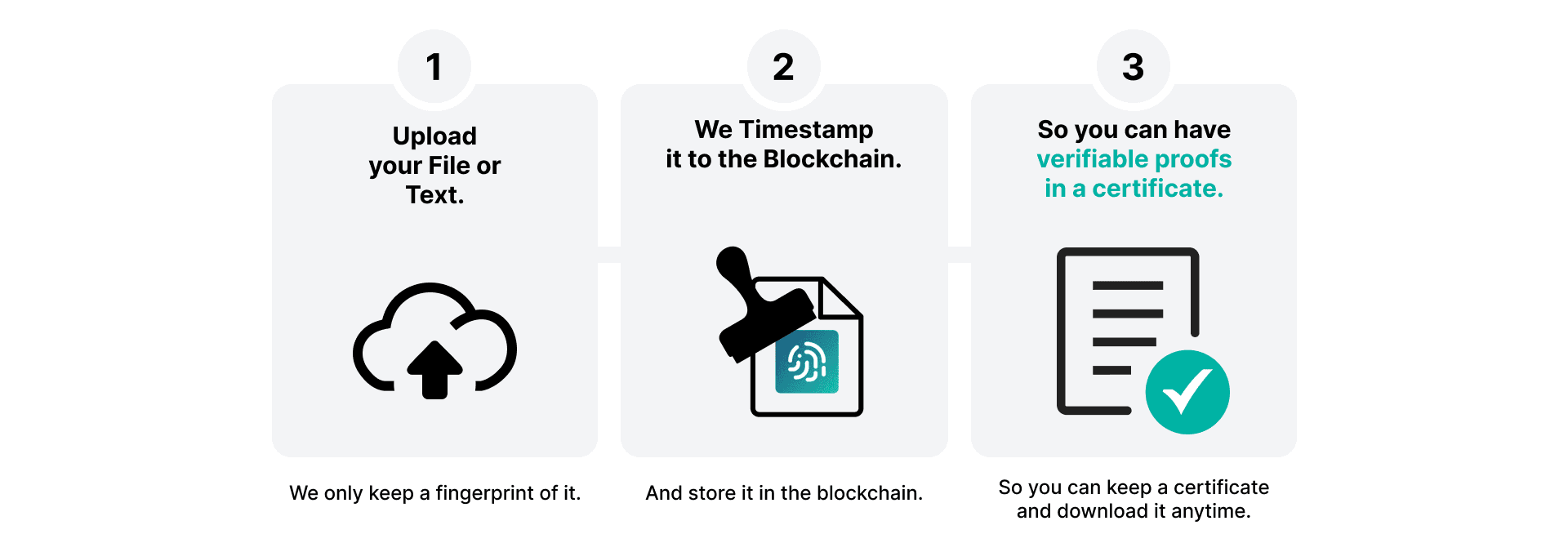 1

Upload your File or Text.

We only keep a fingerprint of it.

2

We Timestamp it to the Blockchain.

And store it in the blockchain.

3

So you can have verifiable proofs in a certificate.

So you can keep a certificate and download it anytime.